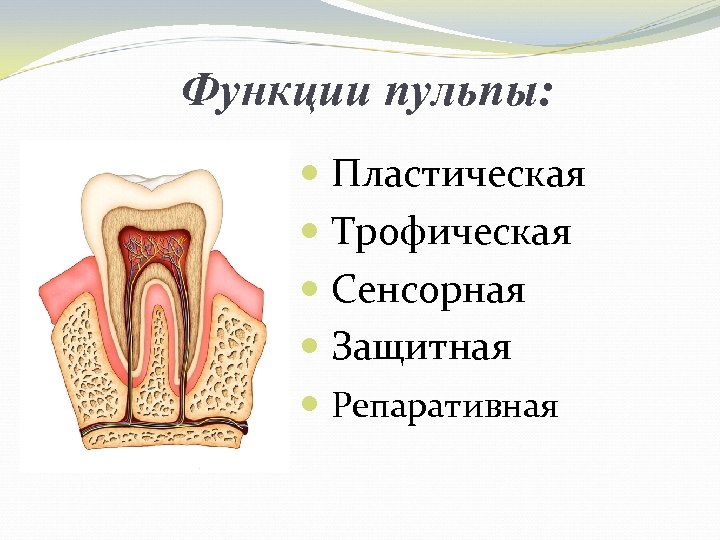 Функции пульпы:

- Пластическая
- Трофическая
- Сенсорная
- Защитная
- Репаративная